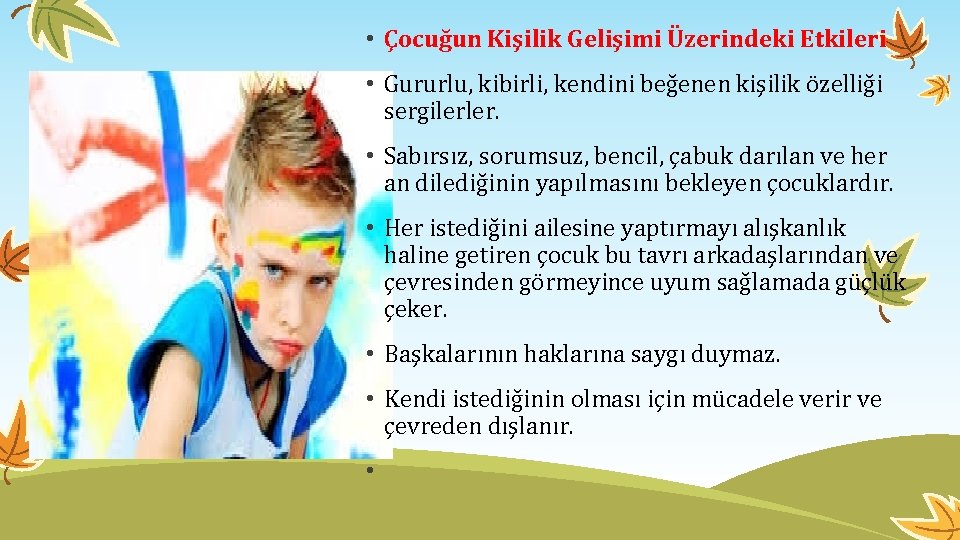 • Çocuğun Kişilik Gelişimi Üzerindeki Etkileri

• Gururlu, kibirli, kendini beğenen kişilik özelliği sergilerler.

• Sabırsız, sorumsuz, bencil, çabuk darılan ve her an dilediğinin yapılmasını bekleyen çocuklardır.

• Her istediğini ailesine yaptırmayı alışkanlık haline getiren çocuk bu tavrı arkadaşlarından ve çevresinden görmeyince uyum sağlamada güçlük çeker.

• Başkalarının haklarına saygı duymaz.

• Kendi istediğinin olması için mücadele verir ve çevreden dışlanır.

•